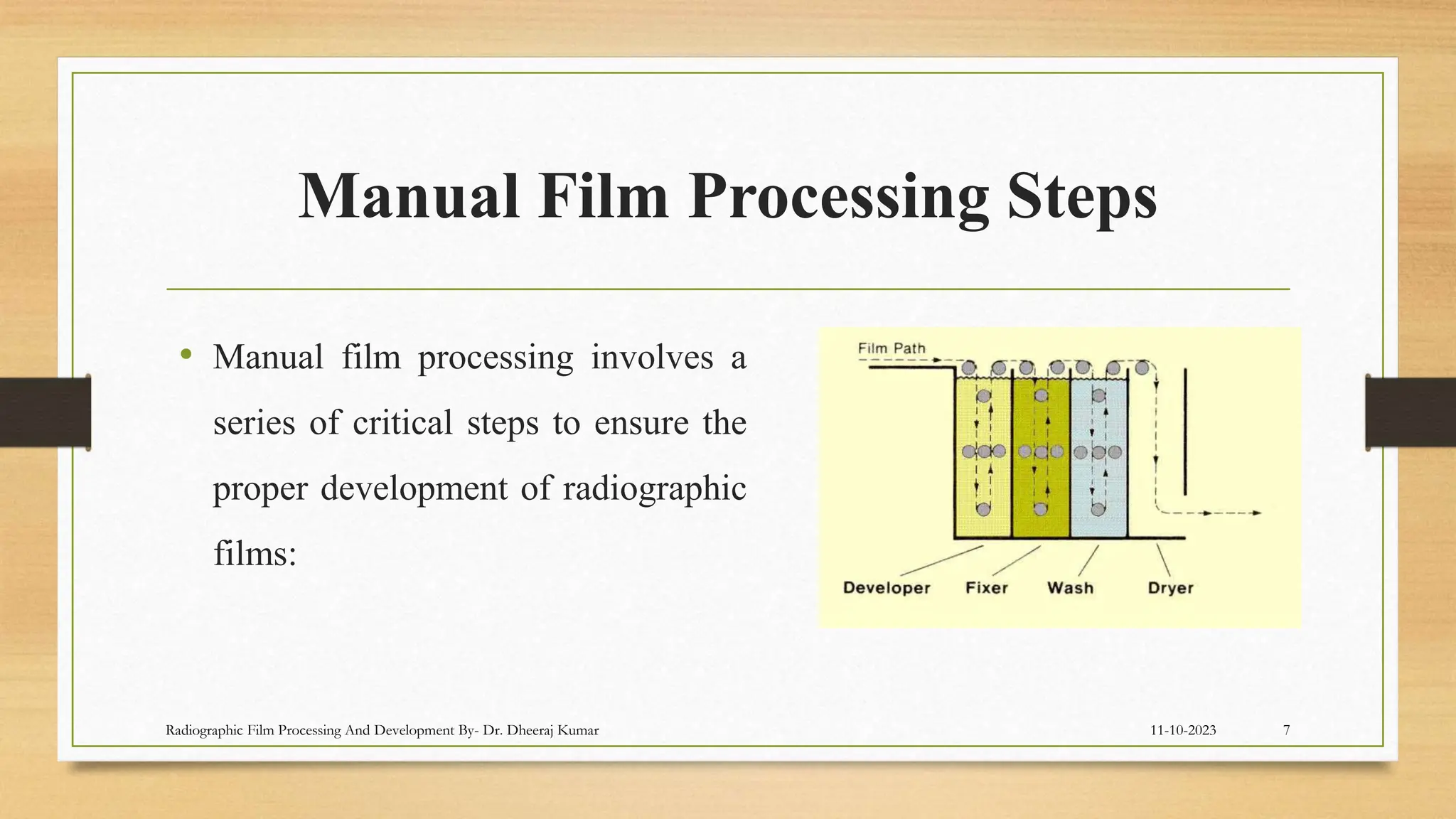 Manual Film Processing Steps

• Manual film processing involves a series of critical steps to ensure the proper development of radiographic films:

Film Path

Developer Fixer Wash Dryer

Radiographic Film Processing And Development By- Dr. Dheeraj Kumar

11-10-2023

7